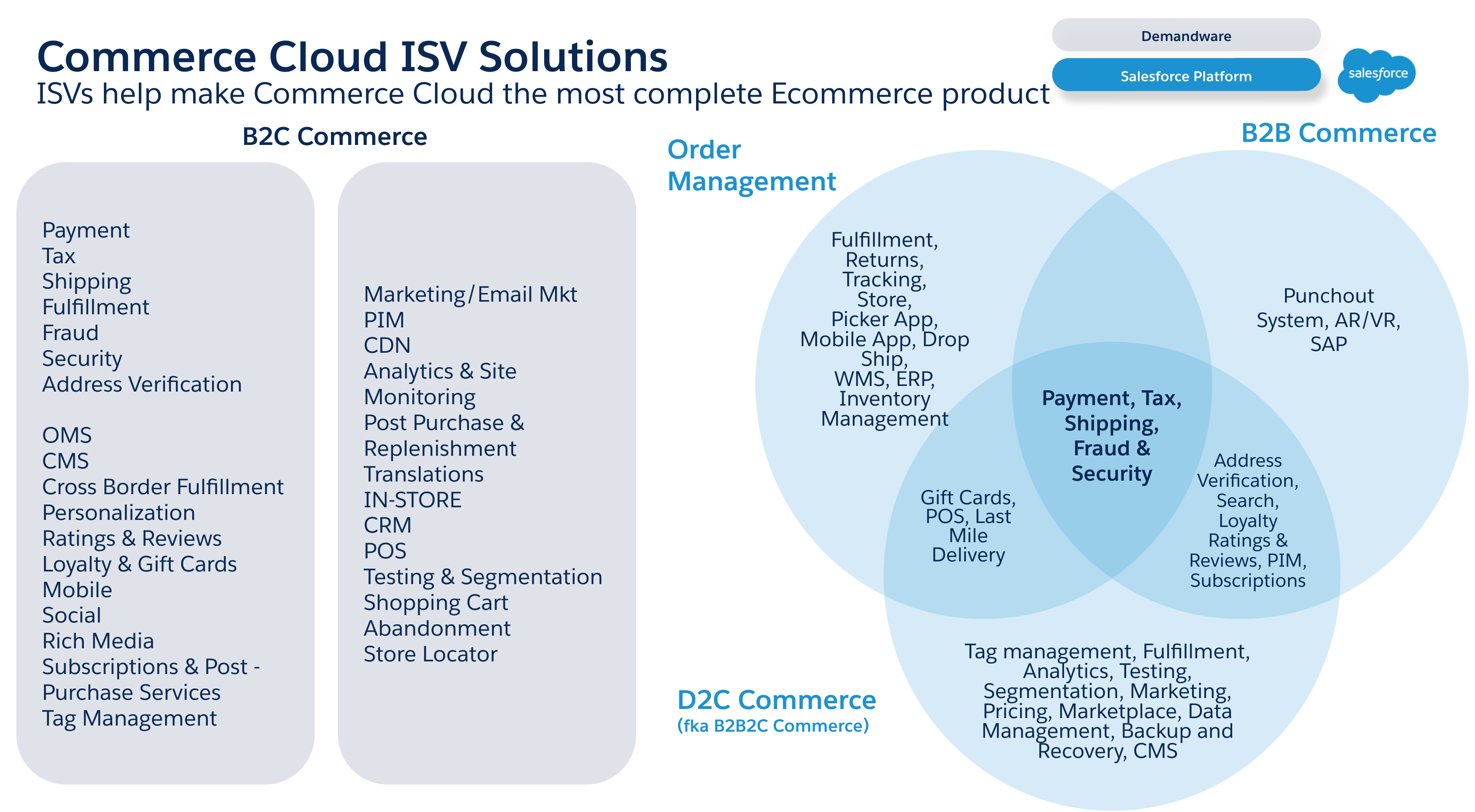 Commerce Cloud ISV Solutions
ISVs help make Commerce Cloud the most complete Ecommerce product

Demandware
Salesforce Platform
salesforce

B2C Commerce

Payment
Tax
Shipping
Fulfillment
Fraud
Security
Address Verification

OMS
CMS
Cross Border Fulfillment
Personalization
Ratings & Reviews
Loyalty & Gift Cards
Mobile
Social
Rich Media
Subscriptions & Post - Purchase Services
Tag Management

Marketing/Email Mkt
PIM
CDN
Analytics & Site Monitoring
Post Purchase & Replenishment
Translations
IN-STORE
CRM
POS
Testing & Segmentation
Shopping Cart Abandonment
Store Locator

Order Management

B2B Commerce

Fulfillment, Returns, Tracking, Store, Picker App, Mobile App, Drop Ship, WMS, ERP, Inventory Management

Punchout System, AR/VR, SAP

Payment, Tax, Shipping, Fraud & Security

Gift Cards, POS, Last Mile Delivery

Address Verification, Search, Loyalty Ratings & Reviews, PIM, Subscriptions

Tag management, Fulfillment, Analytics, Testing, Segmentation, Marketing, Pricing, Marketplace, Data Management, Backup and Recovery, CMS

D2C Commerce
(fka B2B2C Commerce)